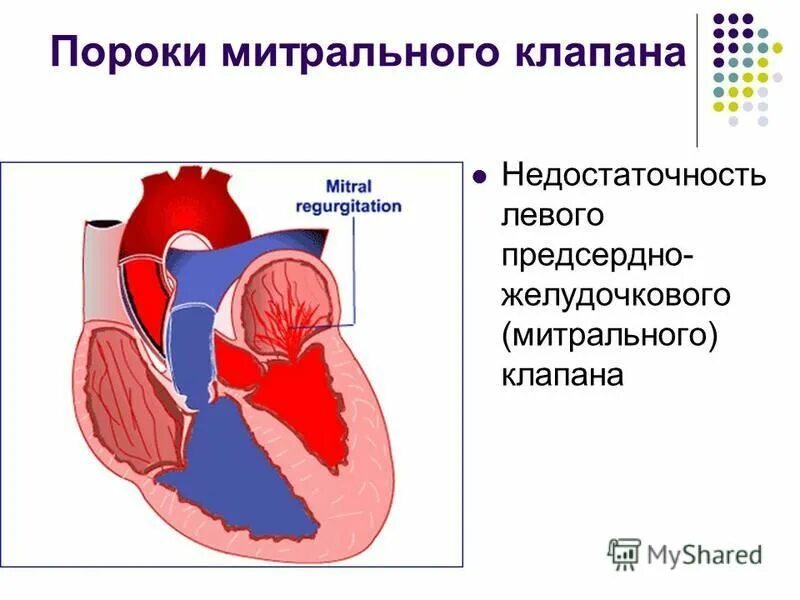 Пороки митрального клапана

Mitral regurgitation

Недостаточность левого предсердно-желудочкового (митрального) клапана

MyShared